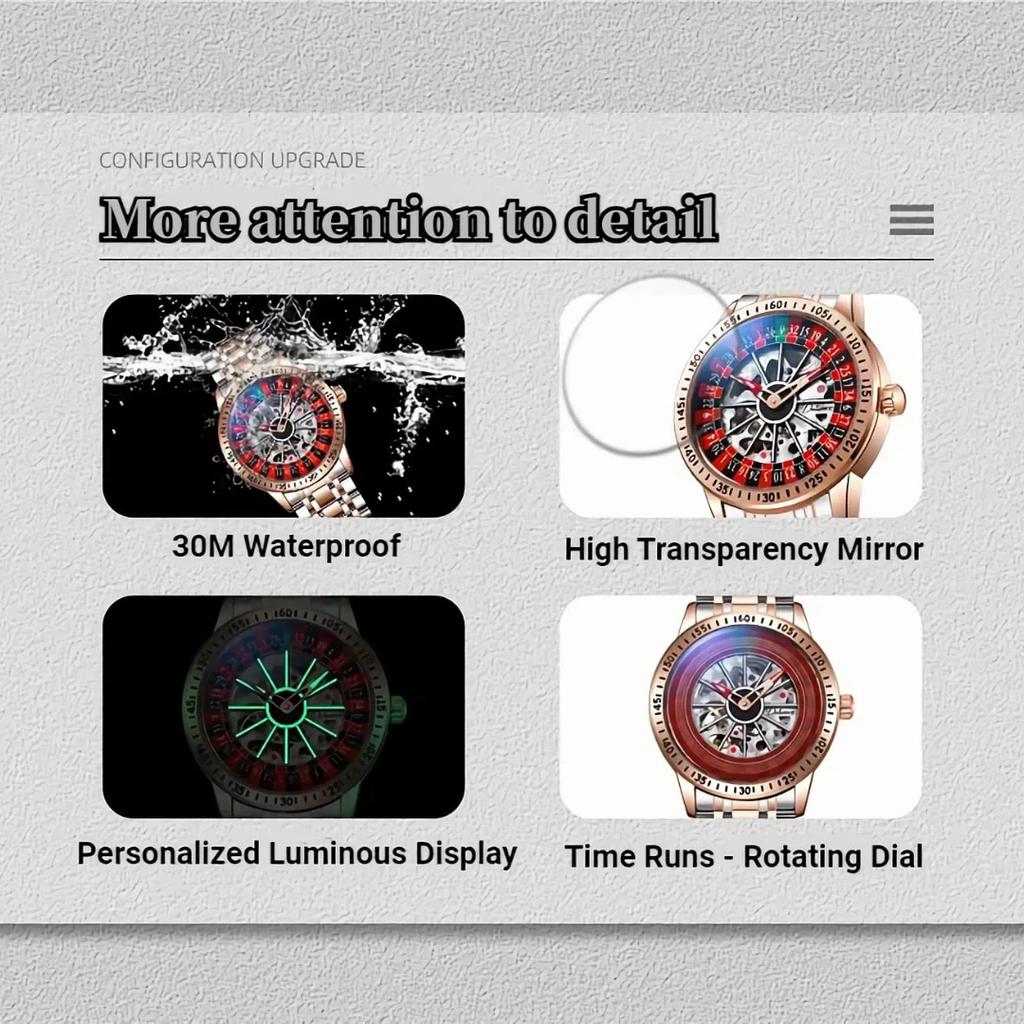 CONFIGURATION UPGRADE

More attention to detail

30M Waterproof

High Transparency Mirror

Personalized Luminous Display

Time Runs - Rotating Dial